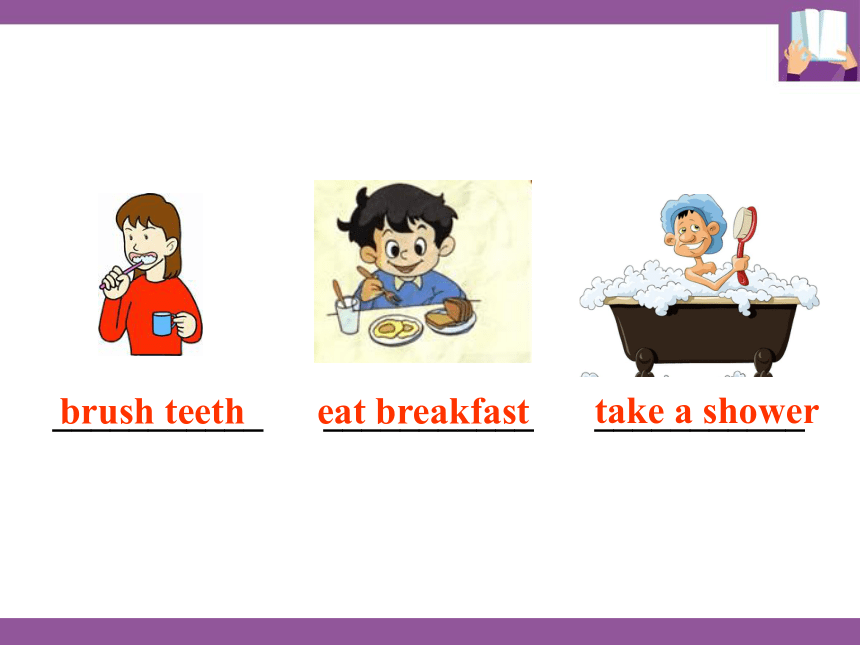 brush teeth

eat breakfast

take a shower